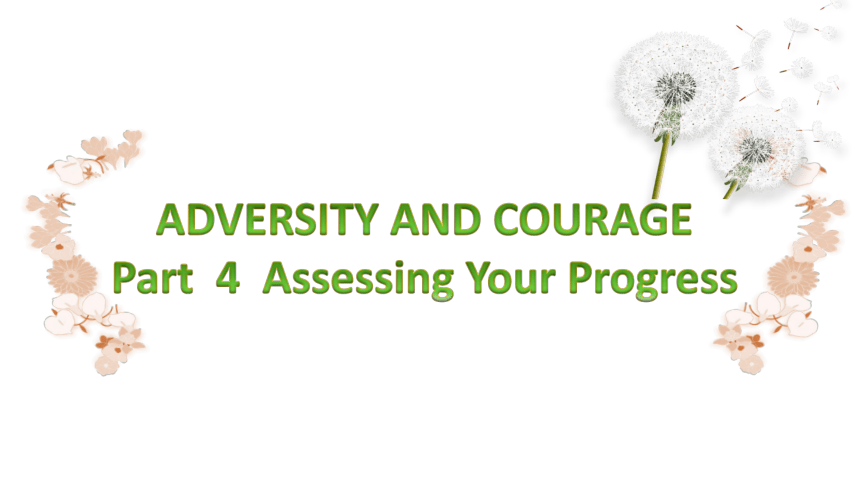 ADVERSITY AND COURAGE
Part 4 Assessing Your Progress